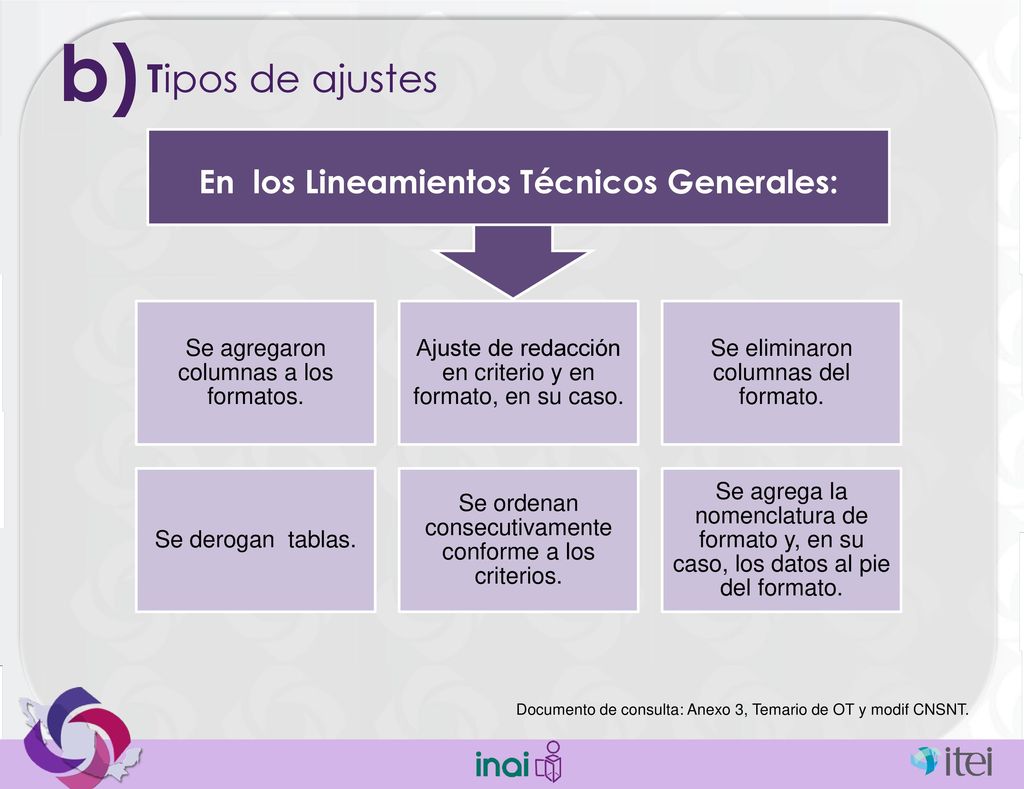 b) Tipos de ajustes

En los Lineamientos Técnicos Generales:

Se agregaron columnas a los formatos.

Ajuste de redacción en criterio y en formato, en su caso.

Se eliminaron columnas del formato.

Se derogan tablas.

Se ordenan consecutivamente conforme a los criterios.

Se agrega la nomenclatura de formato y, en su caso, los datos al pie del formato.

Documento de consulta: Anexo 3, Temario de OT y modif CNSNT.

inai

itei